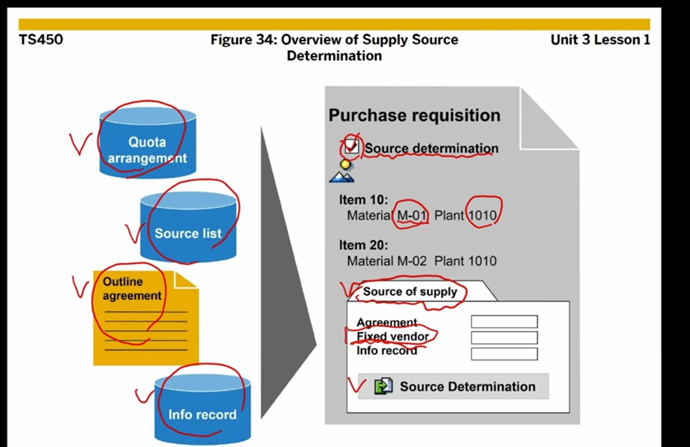 TS450

Figure 34: Overview of Supply Source Determination

Unit 3 Lesson 1

Quota arrangement

Source list

Outline agreement

Info record

Purchase requisition

Source determination

Item 10:
Material M-01 Plant 1010

Item 20:
Material M-02 Plant 1010

Source of supply

Agreement
Fixed vendor
Info record

Source Determination